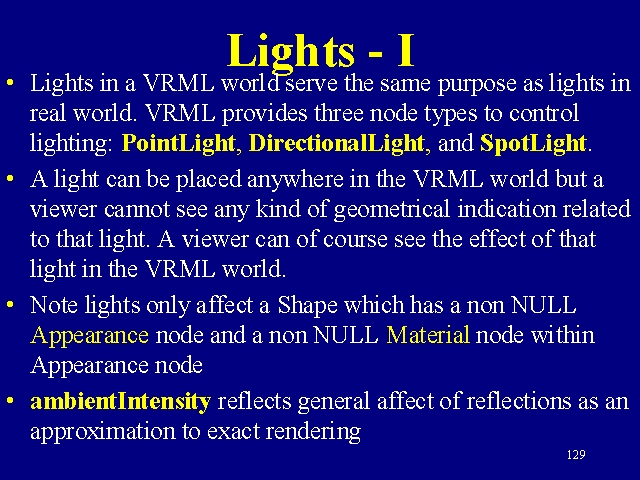 Lights - I

• Lights in a VRML world serve the same purpose as lights in real world. VRML provides three node types to control lighting: PointLight, DirectionalLight, and SpotLight.

• A light can be placed anywhere in the VRML world but a viewer cannot see any kind of geometrical indication related to that light. A viewer can of course see the effect of that light in the VRML world.

• Note lights only affect a Shape which has a non NULL Appearance node and a non NULL Material node within Appearance node

• ambientIntensity reflects general affect of reflections as an approximation to exact rendering

129